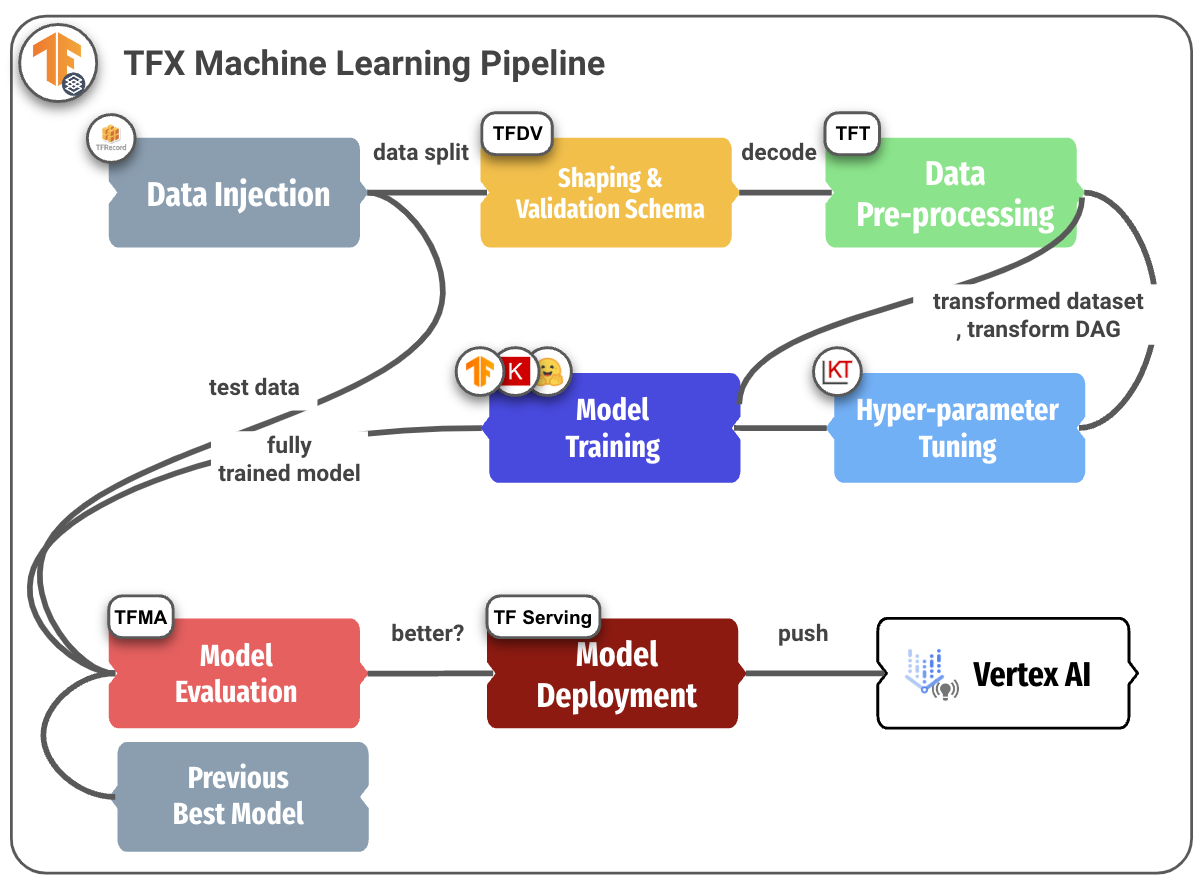 TFX Machine Learning Pipeline

TFRecord

Data Injection

data split

TFDV

Shaping & Validation Schema

decode

TFT

Data Pre-processing

transformed dataset , transform DAG

test data

K

Model Training

KT

Hyper-parameter Tuning

fully trained model

TFMA

Model Evaluation

better?

TF Serving

Model Deployment

push

Vertex AI

Previous Best Model